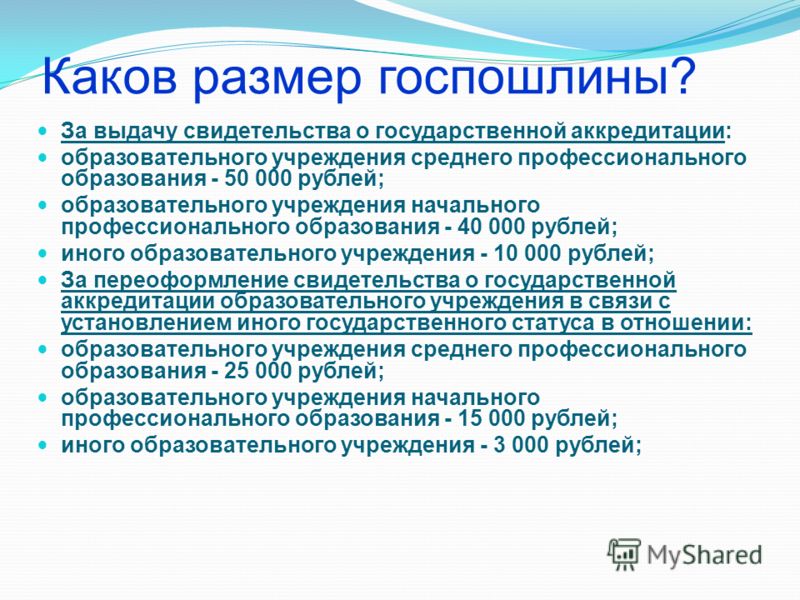 Каков размер госпошлины?

- За выдачу свидетельства о государственной аккредитации:
- образовательного учреждения среднего профессионального образования - 50 000 рублей;
- образовательного учреждения начального профессионального образования - 40 000 рублей;
- иного образовательного учреждения - 10 000 рублей;
- За переоформление свидетельства о государственной аккредитации образовательного учреждения в связи с установлением иного государственного статуса в отношении:
- образовательного учреждения среднего профессионального образования - 25 000 рублей;
- образовательного учреждения начального профессионального образования - 15 000 рублей;
- иного образовательного учреждения - 3 000 рублей;

MyShared